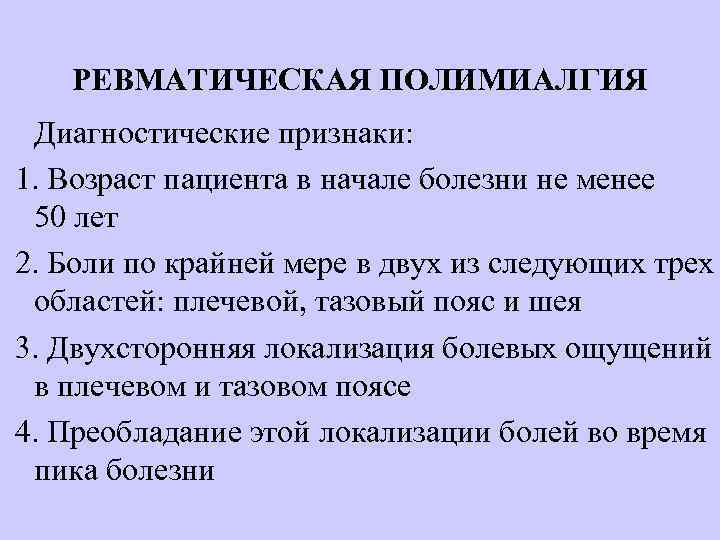 РЕВМАТИЧЕСКАЯ ПОЛИМИАЛГИЯ

Диагностические признаки:

1. Возраст пациента в начале болезни не менее 50 лет

2. Боли по крайней мере в двух из следующих трех областей: плечевой, тазовый пояс и шея

3. Двухсторонняя локализация болевых ощущений в плечевом и тазовом поясе

4. Преобладание этой локализации болей во время пика болезни